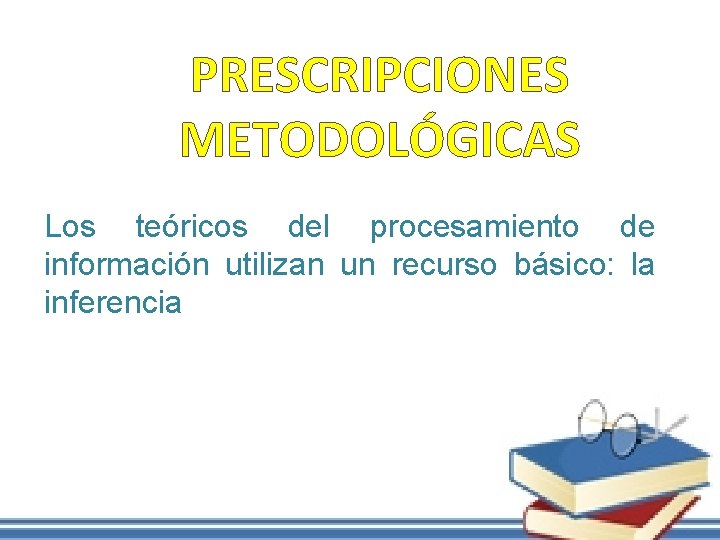 PRESCRIPCIONES METODOLÓGICAS

Los teóricos del procesamiento de información utilizan un recurso básico: la inferencia